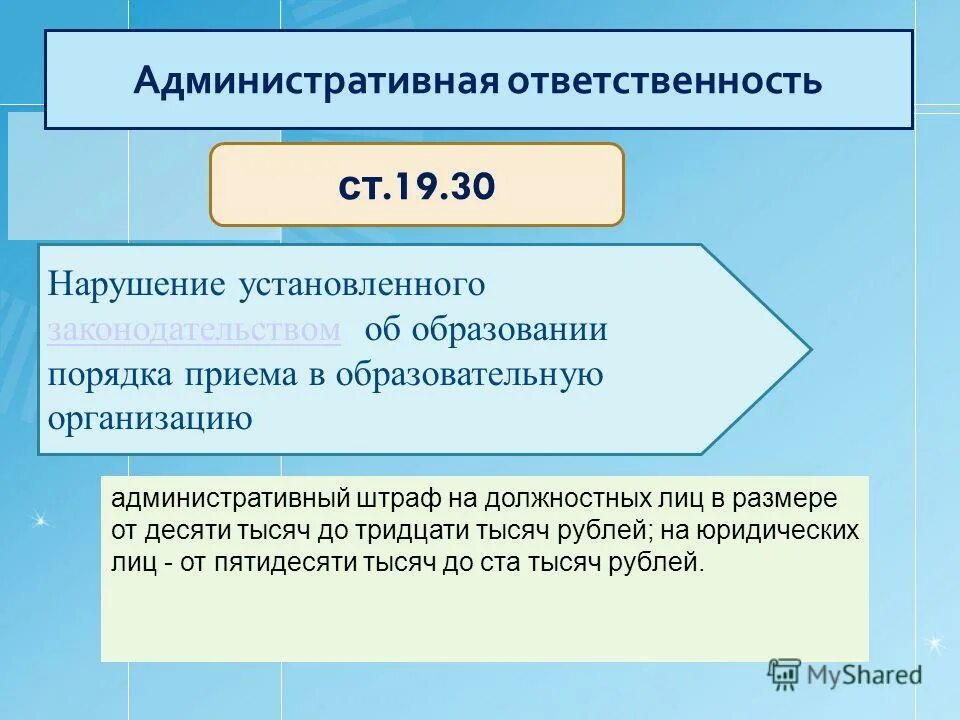 Административная ответственность

ст.19.30

Нарушение установленного законодательством об образовании порядка приема в образовательную организацию

административный штраф на должностных лиц в размере от десяти тысяч до тридцати тысяч рублей; на юридических лиц - от пятидесяти тысяч до ста тысяч рублей.

MyShared